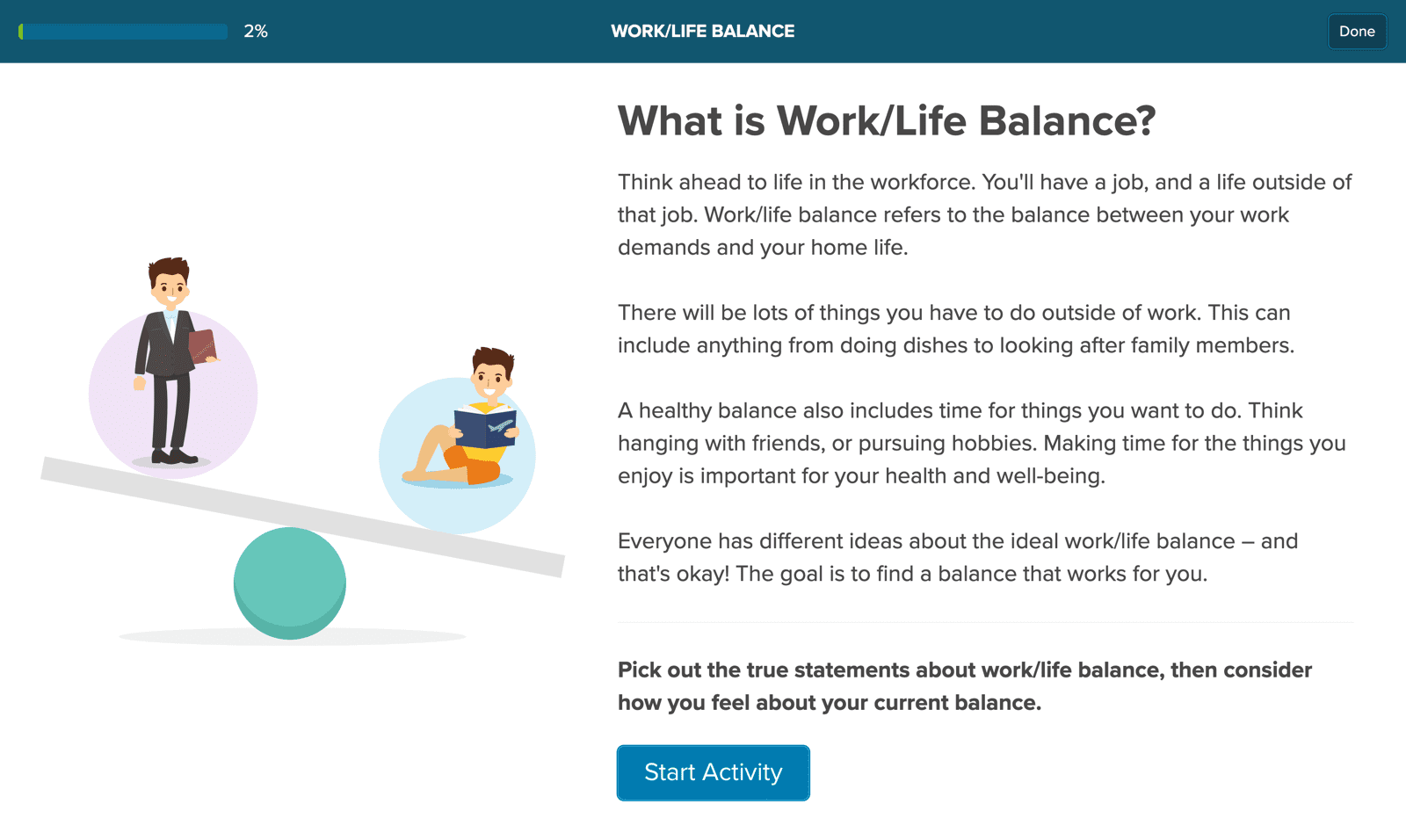 2%

WORK/LIFE BALANCE

Done

What is Work/Life Balance?

Think ahead to life in the workforce. You'll have a job, and a life outside of that job. Work/life balance refers to the balance between your work demands and your home life.

There will be lots of things you have to do outside of work. This can include anything from doing dishes to looking after family members.

A healthy balance also includes time for things you want to do. Think hanging with friends, or pursuing hobbies. Making time for the things you enjoy is important for your health and well-being.

Everyone has different ideas about the ideal work/life balance – and that's okay! The goal is to find a balance that works for you.

Pick out the true statements about work/life balance, then consider how you feel about your current balance.

Start Activity